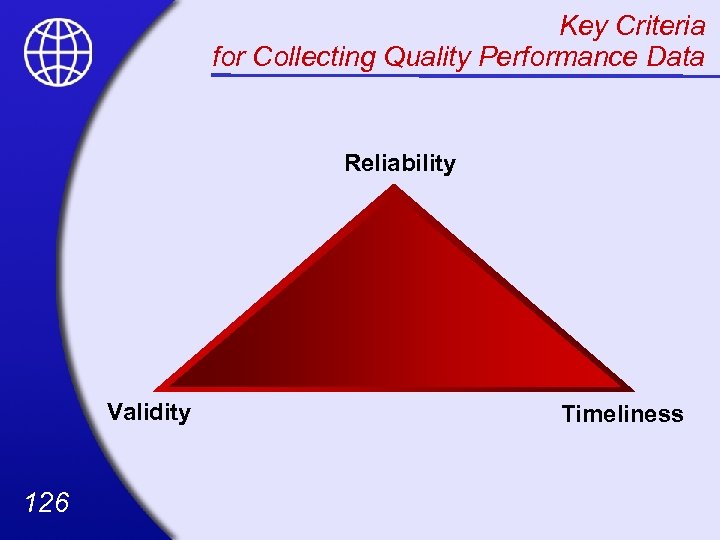 Key Criteria
for Collecting Quality Performance Data

Reliability

Validity

Timeliness

126